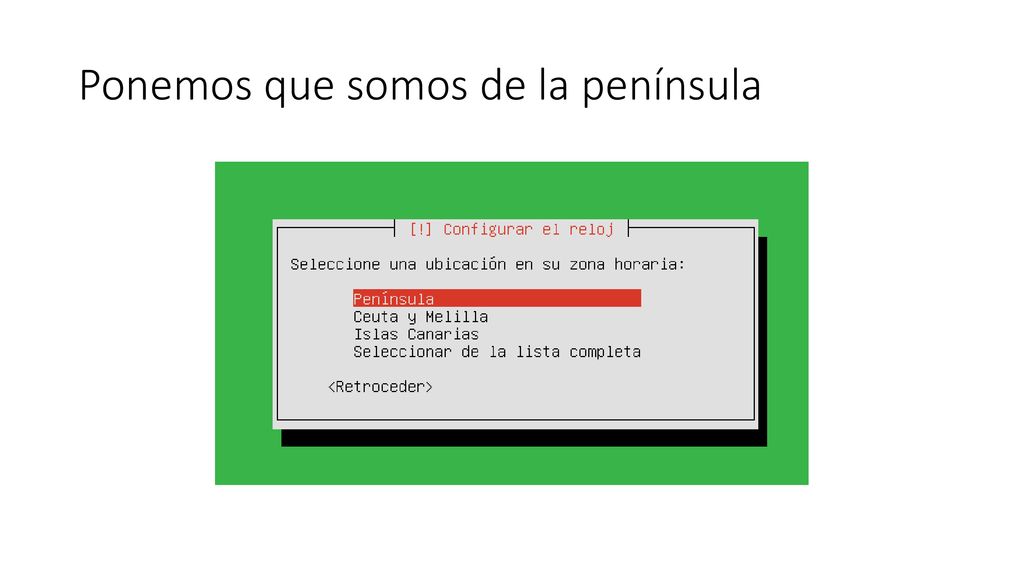 Ponemos que somos de la península

[!] Configurar el reloj

Seleccione una ubicación en su zona horaria:

Península
Ceuta y Melilla
Islas Canarias
Seleccionar de la lista completa

<Retroceder>